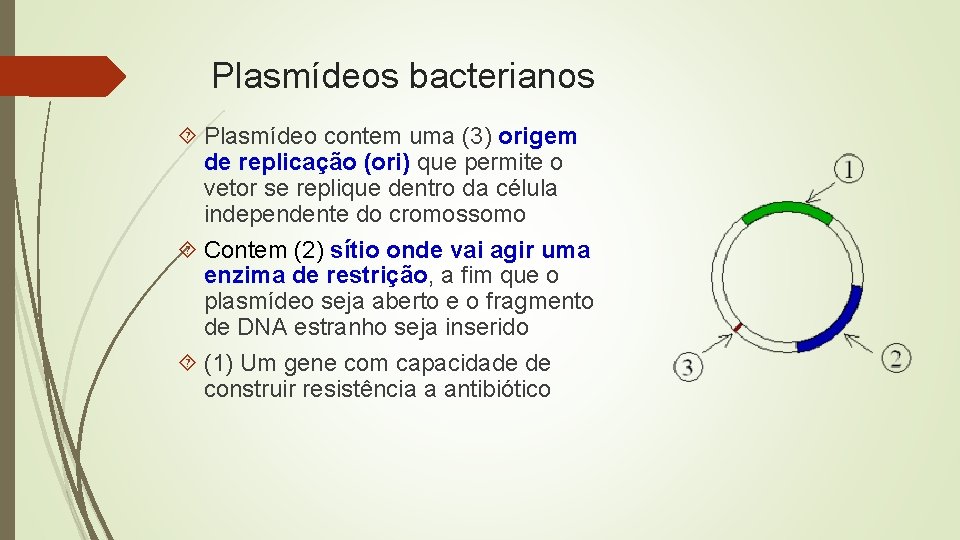 Plasmídeos bacterianos

Plasmídeo contem uma (3) origem de replicação (ori) que permite o vetor se replique dentro da célula independente do cromossomo

Contem (2) sítio onde vai agir uma enzima de restrição, a fim que o plasmídeo seja aberto e o fragmento de DNA estranho seja inserido

(1) Um gene com capacidade de construir resistência a antibiótico

1

2

3